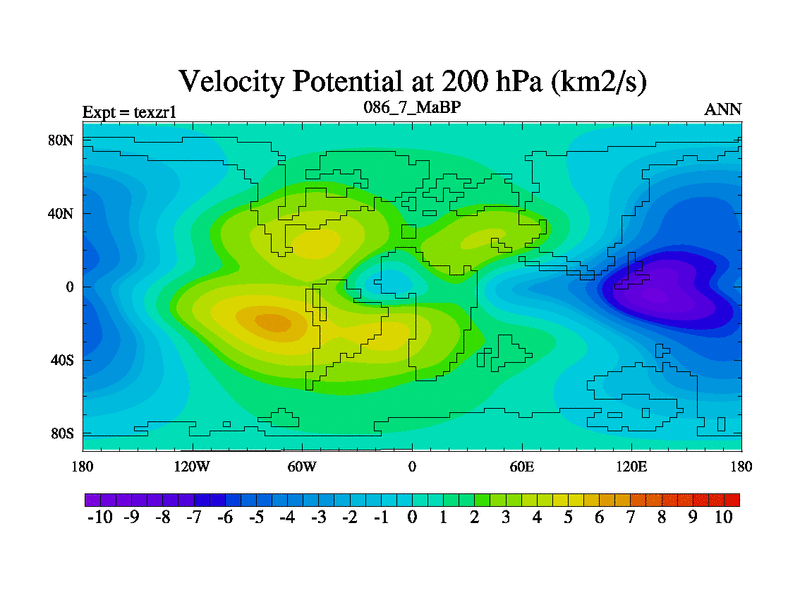 Velocity Potential at 200 hPa (km2/s)

Expt = texzr1

086_7_MaBP

ANN

80N
40N
0
40S
80S

180
120W
60W
0
60E
120E
180

-10 -9 -8 -7 -6 -5 -4 -3 -2 -1 0 1 2 3 4 5 6 7 8 9 10